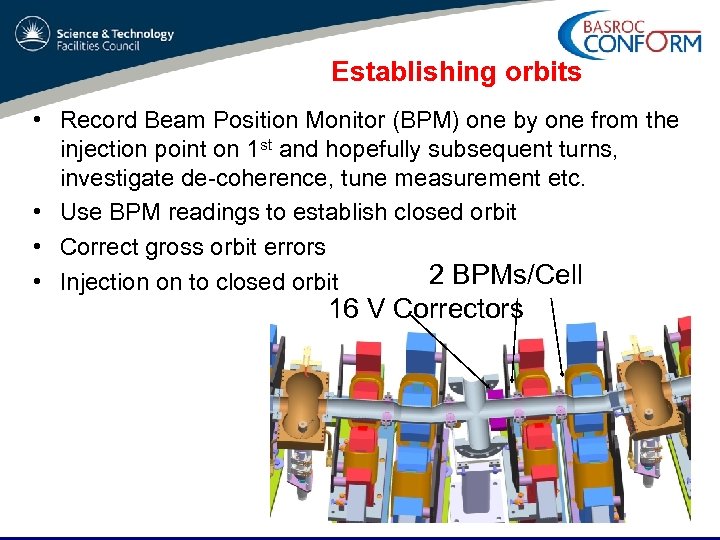 Science & Technology Facilities Council

BASROC CONFORM

Establishing orbits

• Record Beam Position Monitor (BPM) one by one from the injection point on 1$^{st}$ and hopefully subsequent turns, investigate de-coherence, tune measurement etc.
• Use BPM readings to establish closed orbit
• Correct gross orbit errors
• Injection on to closed orbit

2 BPMs/Cell

16 V Correctors